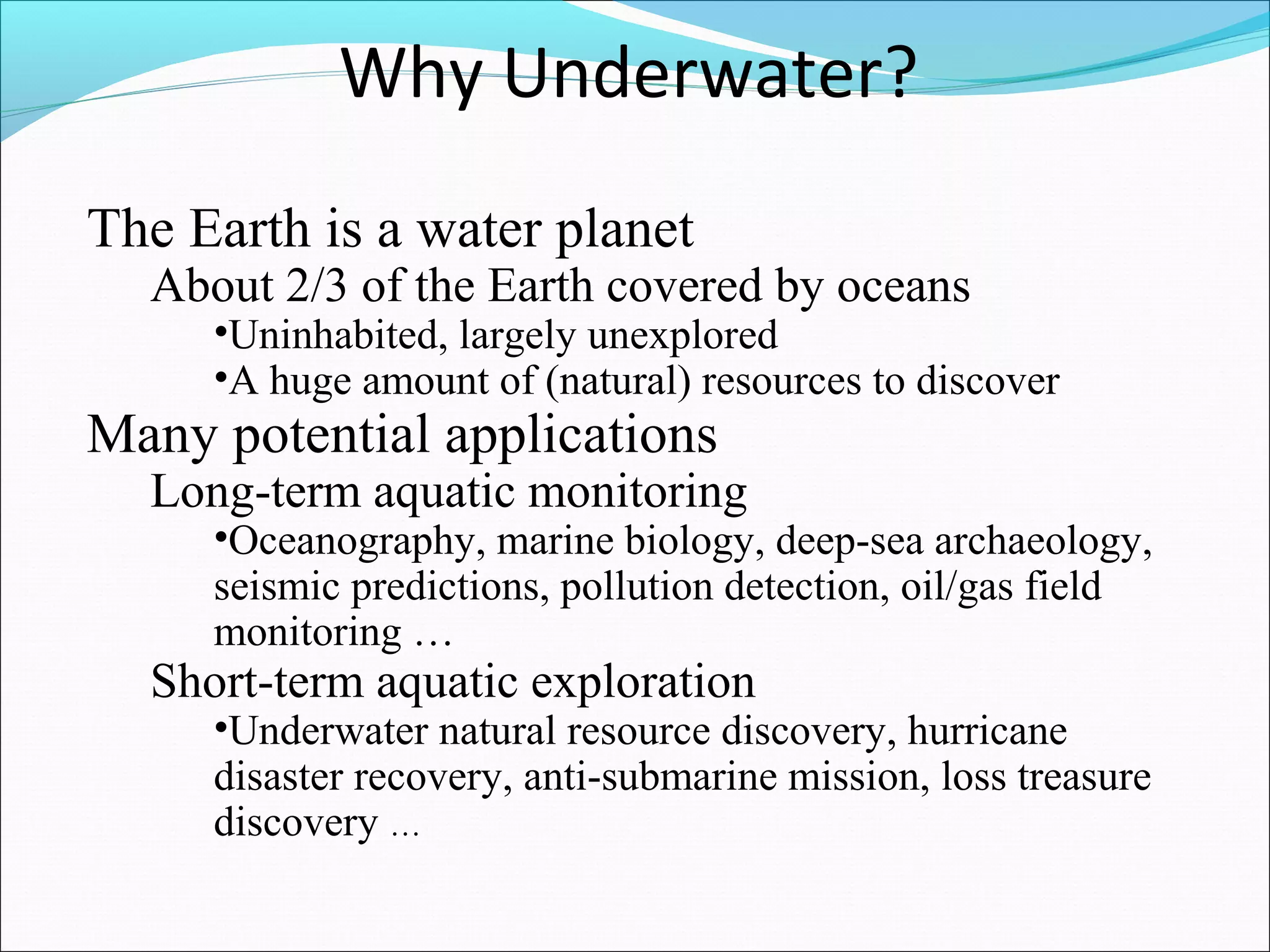 Why Underwater?

The Earth is a water planet

About 2/3 of the Earth covered by oceans

•Uninhabited, largely unexplored

•A huge amount of (natural) resources to discover

Many potential applications

Long-term aquatic monitoring

•Oceanography, marine biology, deep-sea archaeology, seismic predictions, pollution detection, oil/gas field monitoring …

Short-term aquatic exploration

•Underwater natural resource discovery, hurricane disaster recovery, anti-submarine mission, loss treasure discovery …